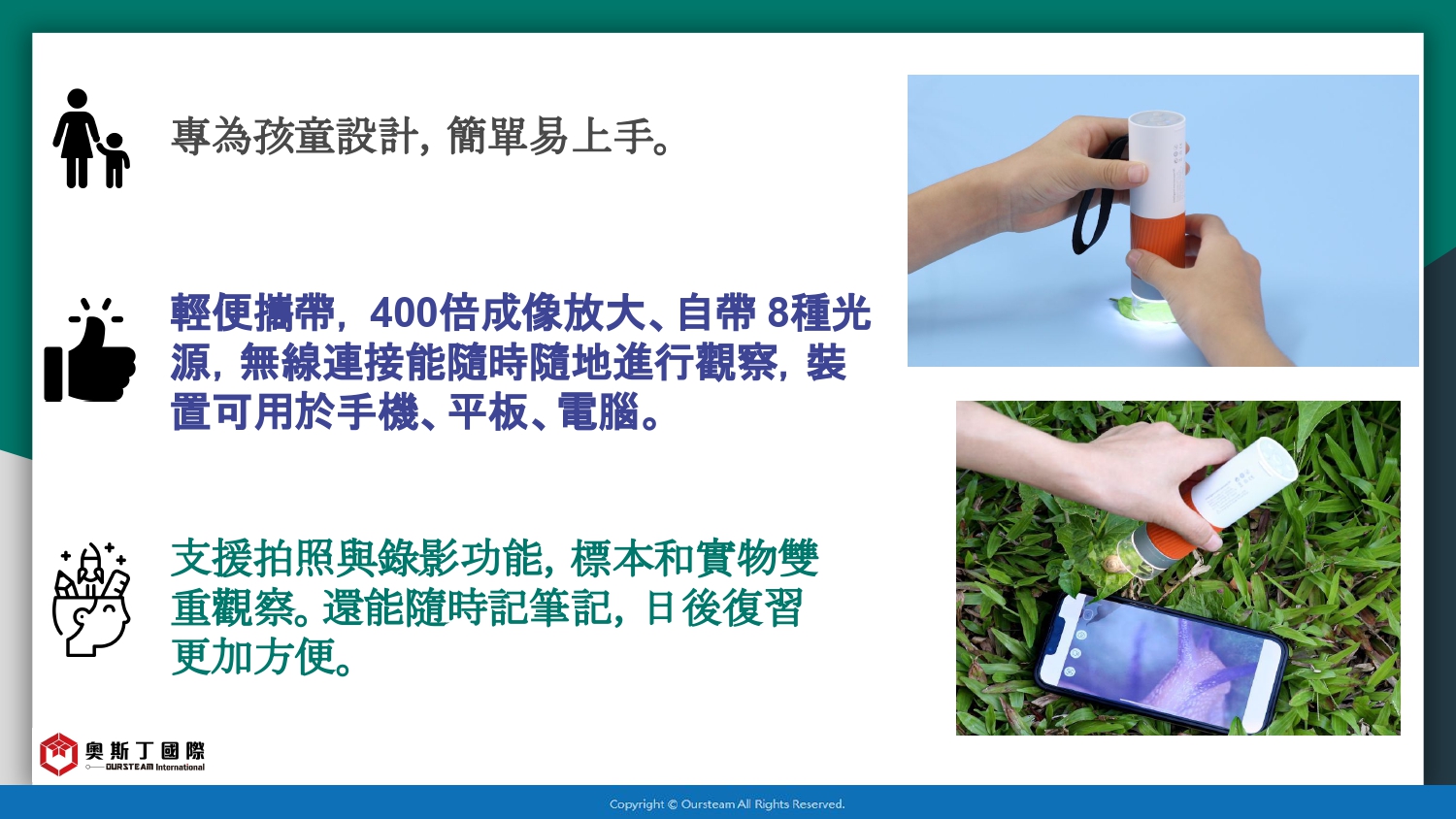 專為孩童設計，簡單易上手。

輕便攜帶，400倍成像放大、自帶 8種光源，無線連接能隨時隨地進行觀察，裝置可用於手機、平板、電腦。

支援拍照與錄影功能，標本和實物雙重觀察。還能隨時記筆記，日後復習更加方便。

奧斯丁國際
OURSTEAM International

Copyright © Oursteam All Rights Reserved.